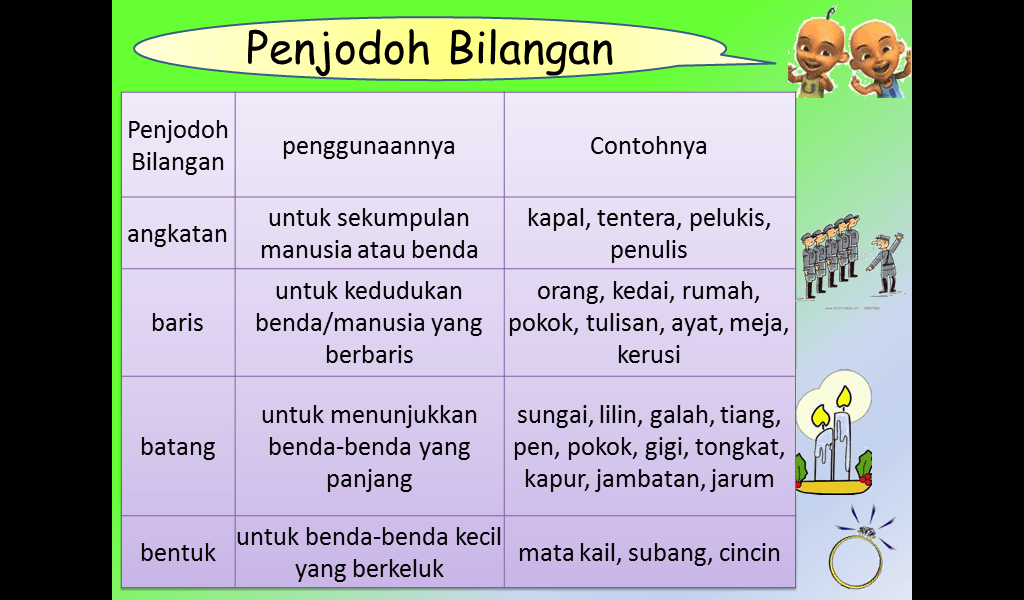 Penjodoh Bilangan

| Penjodoh Bilangan | penggunaannya | Contohnya |
|---|---|---|
| angkatan | untuk sekumpulan manusia atau benda | kapal, tentera, pelukis, penulis |
| baris | untuk kedudukan benda/manusia yang berbaris | orang, kedai, rumah, pokok, tulisan, ayat, meja, kerusi |
| batang | untuk menunjukkan benda-benda yang panjang | sungai, lilin, galah, tiang, pen, pokok, gigi, tongkat, kapur, jambatan, jarum |
| bentuk | untuk benda-benda kecil yang berkeluk | mata kail, subang, cincin |